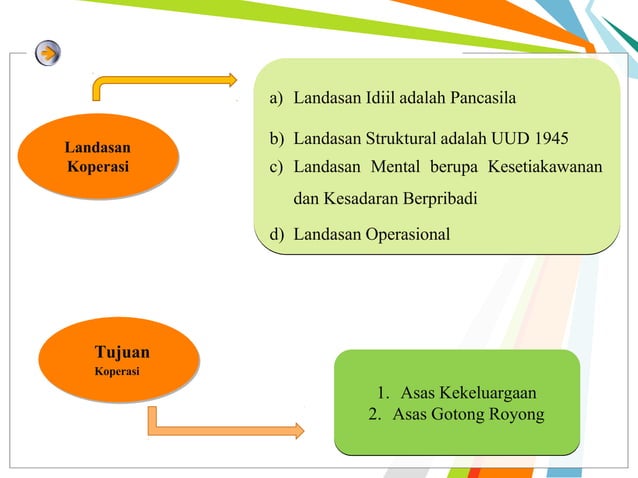 Landasan Koperasi

a) Landasan Idiil adalah Pancasila

b) Landasan Struktural adalah UUD 1945

c) Landasan Mental berupa Kesetiakawanan dan Kesadaran Berpribadi

d) Landasan Operasional

Tujuan Koperasi

1. Asas Kekeluargaan
2. Asas Gotong Royong